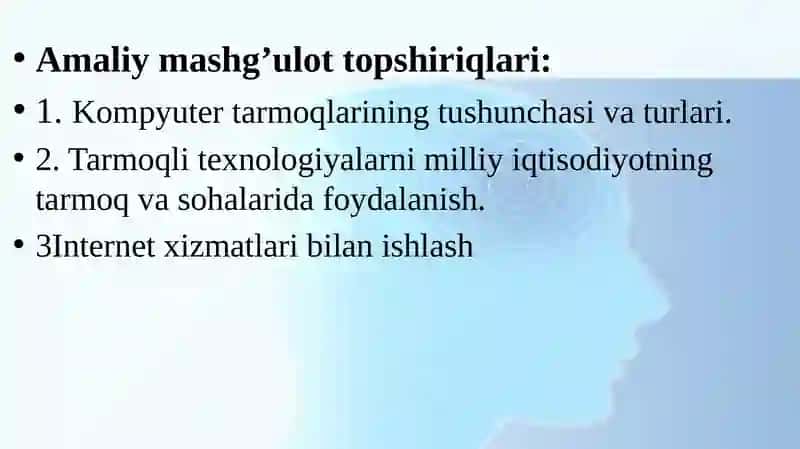 • **Amaliy mashg’ulot topshiriqlari:**

• 1. Kompyuter tarmoqlarining tushunchasi va turlari.

• 2. Tarmoqli texnologiyalarni milliy iqtisodiyotning tarmoq va sohalarida foydalanish.

• 3Internet xizmatlari bilan ishlash